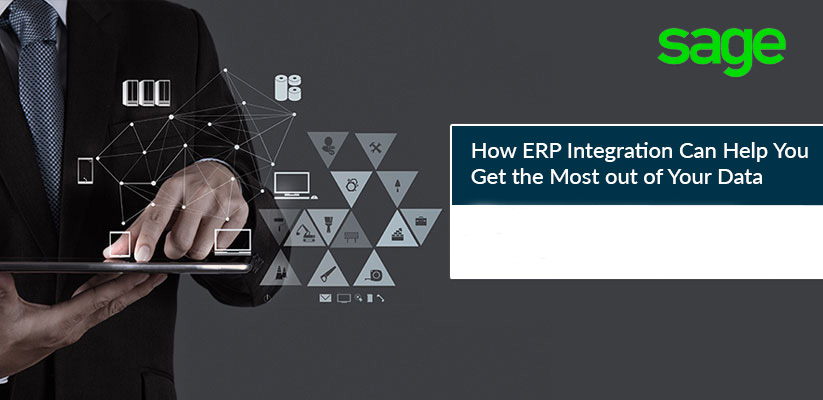 sage

How ERP Integration Can Help You Get the Most out of Your Data